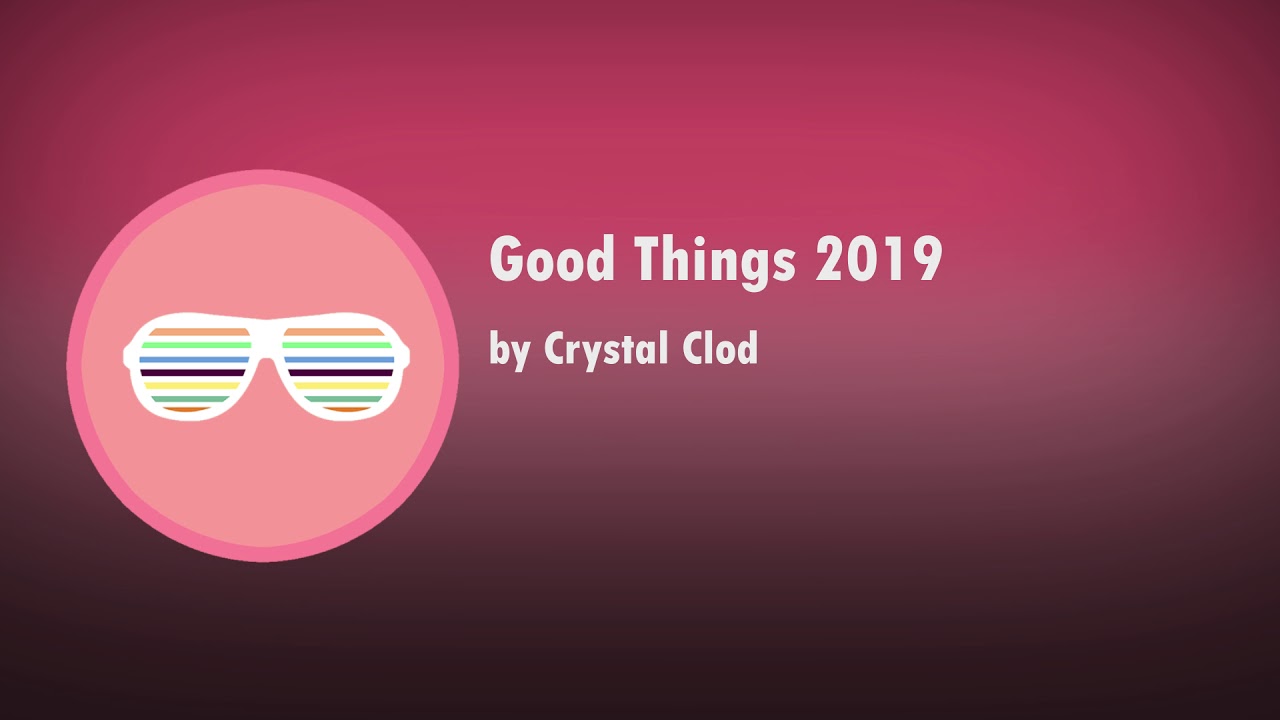 Good Things 2019

by Crystal Clod